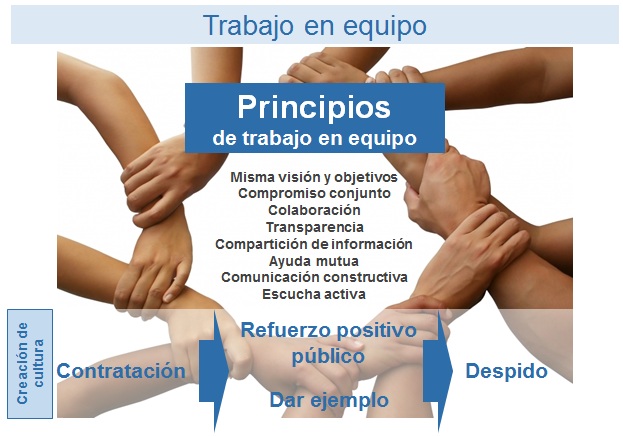 Trabajo en equipo

Principios
de trabajo en equipo

Misma visión y objetivos
Compromiso conjunto
Colaboración
Transparencia
Compartición de información
Ayuda mutua
Comunicación constructiva
Escucha activa

Creación de cultura

Contratación

Refuerzo positivo público

Dar ejemplo

Despido